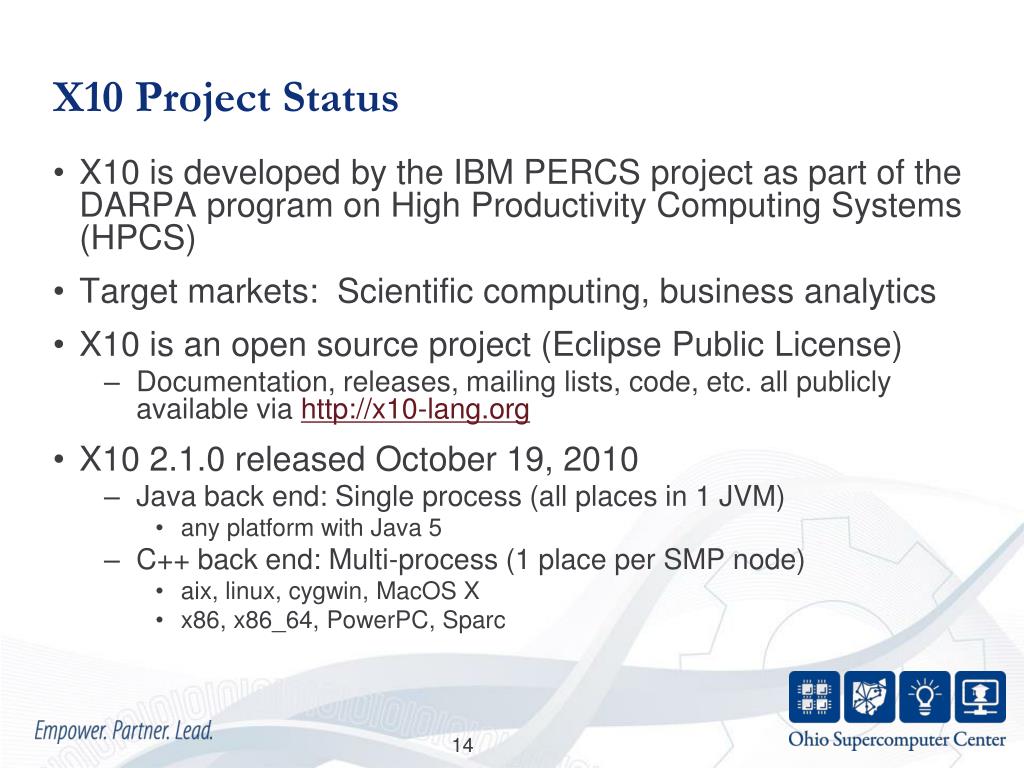 X10 Project Status

• X10 is developed by the IBM PERCS project as part of the DARPA program on High Productivity Computing Systems (HPCS)
• Target markets: Scientific computing, business analytics
• X10 is an open source project (Eclipse Public License)
– Documentation, releases, mailing lists, code, etc. all publicly available via http://x10-lang.org
• X10 2.1.0 released October 19, 2010
– Java back end: Single process (all places in 1 JVM)
• any platform with Java 5
– C++ back end: Multi-process (1 place per SMP node)
• aix, linux, cygwin, MacOS X
• x86, x86_64, PowerPC, Sparc

Empower. Partner. Lead.

14

Ohio Supercomputer Center